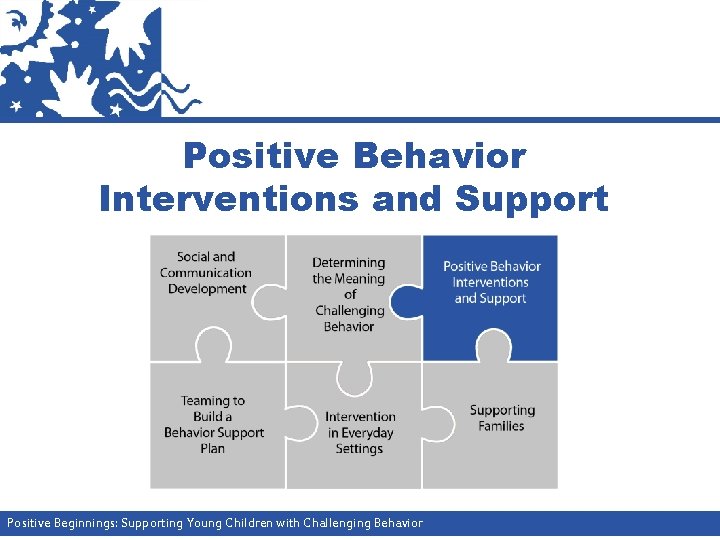 Positive Behavior Interventions and Support

Social and Communication Development

Determining the Meaning of Challenging Behavior

Positive Behavior Interventions and Support

Teaming to Build a Behavior Support Plan

Intervention in Everyday Settings

Supporting Families

Positive Beginnings: Supporting Young Children with Challenging Behavior